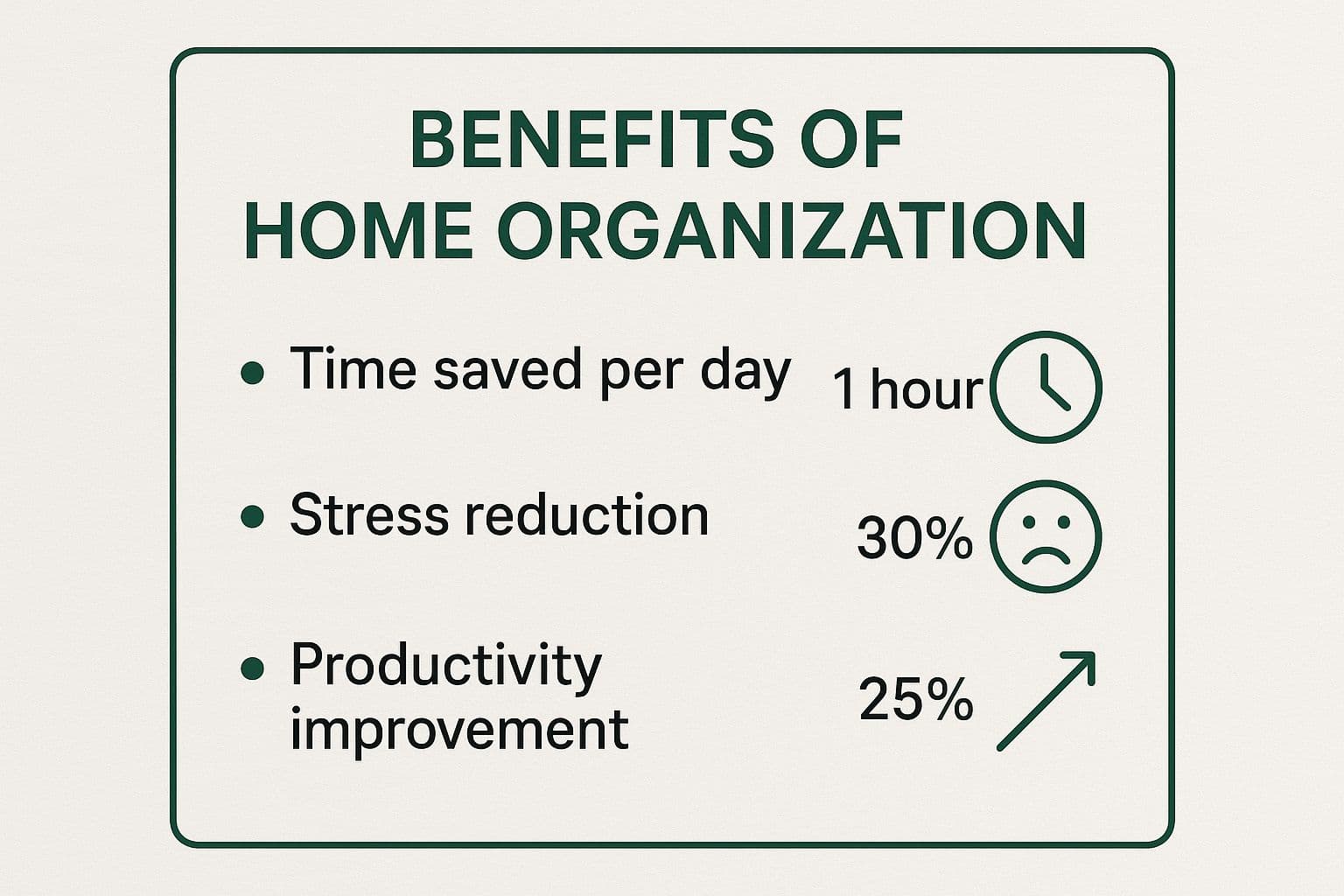 BENEFITS OF HOME ORGANIZATION

• Time saved per day 1 hour

• Stress reduction 30%

• Productivity improvement 25%